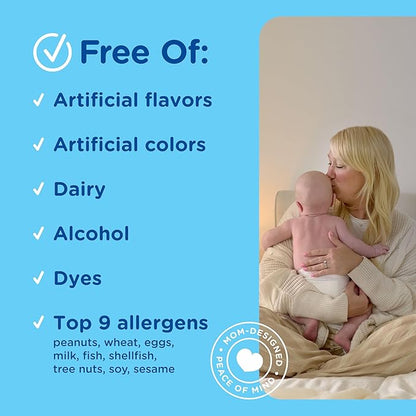 Free Of:

Artificial flavors

Artificial colors

Dairy

Alcohol

Dyes

Top 9 allergens
peanuts, wheat, eggs, milk, fish, shellfish, tree nuts, soy, sesame

MOM-DESIGNED • PEACE OF MIND •